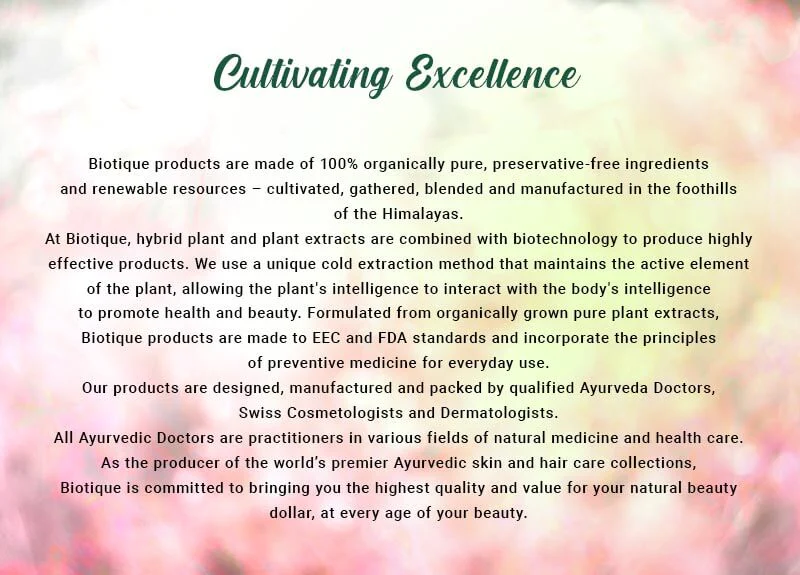 Cultivating Excellence

Biotique products are made of 100% organically pure, preservative-free ingredients and renewable resources – cultivated, gathered, blended and manufactured in the foothills of the Himalayas.
At Biotique, hybrid plant and plant extracts are combined with biotechnology to produce highly effective products. We use a unique cold extraction method that maintains the active element of the plant, allowing the plant's intelligence to interact with the body's intelligence to promote health and beauty. Formulated from organically grown pure plant extracts, Biotique products are made to EEC and FDA standards and incorporate the principles of preventive medicine for everyday use.
Our products are designed, manufactured and packed by qualified Ayurveda Doctors, Swiss Cosmetologists and Dermatologists.
All Ayurvedic Doctors are practitioners in various fields of natural medicine and health care.
As the producer of the world's premier Ayurvedic skin and hair care collections, Biotique is committed to bringing you the highest quality and value for your natural beauty dollar, at every age of your beauty.